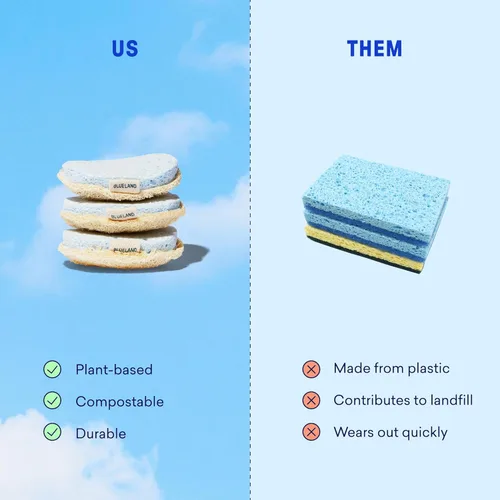 US

BLUELAND

BLUELAND

BLUELAND

Plant-based

Compostable

Durable

THEM

Made from plastic

Contributes to landfill

Wears out quickly